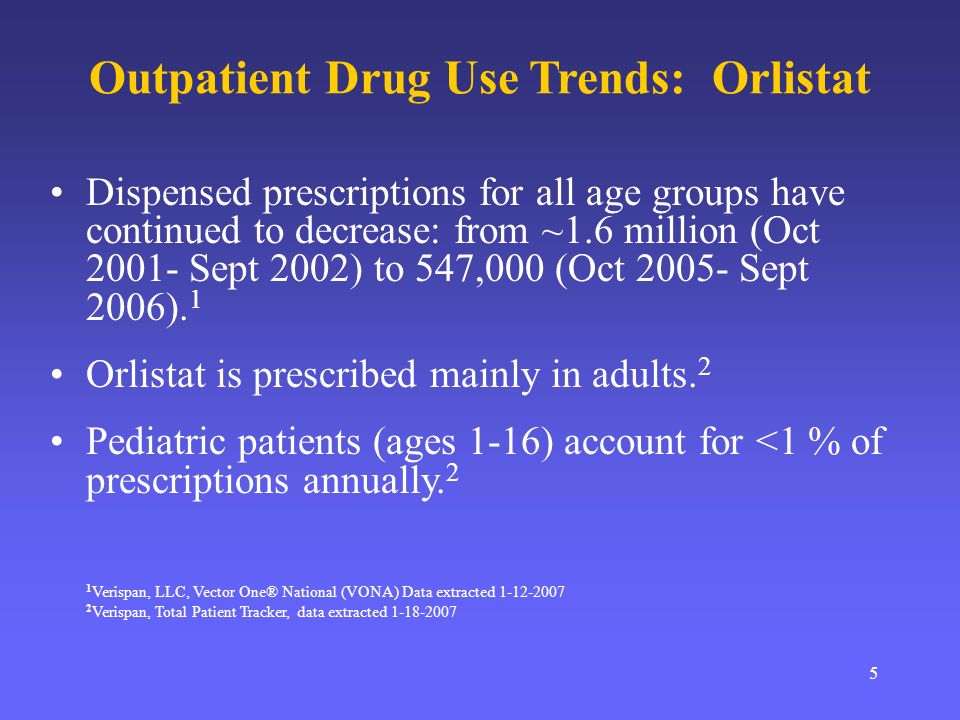 Outpatient Drug Use Trends: Orlistat

• Dispensed prescriptions for all age groups have continued to decrease: from ~1.6 million (Oct 2001- Sept 2002) to 547,000 (Oct 2005- Sept 2006).$^1$

• Orlistat is prescribed mainly in adults.$^2$

• Pediatric patients (ages 1-16) account for <1 % of prescriptions annually.$^2$

$^1$Verispan, LLC, Vector One® National (VONA) Data extracted 1-12-2007
$^2$Verispan, Total Patient Tracker, data extracted 1-18-2007

5